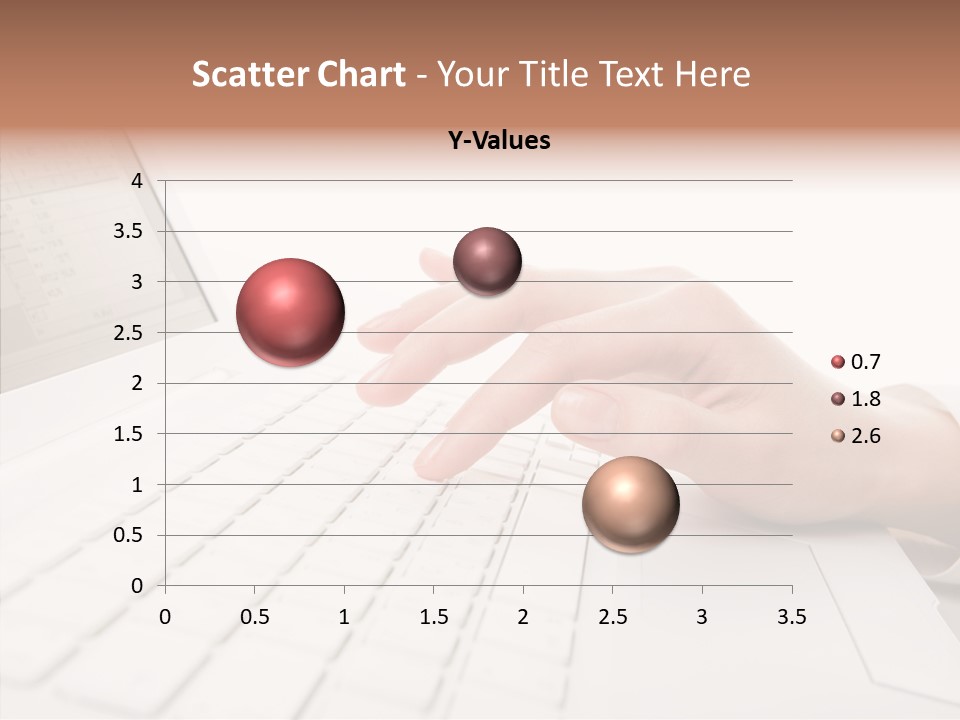 Scatter Chart - Your Title Text Here

Y-Values

4
3.5
3
2.5
2
1.5
1
0.5
0

0 0.5 1 1.5 2 2.5 3 3.5

0.7
1.8
2.6